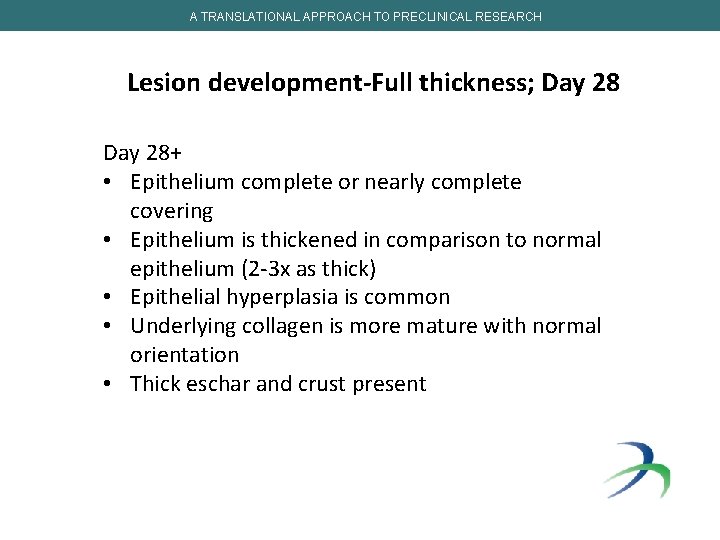 A TRANSLATIONAL APPROACH TO PRECLINICAL RESEARCH

Lesion development-Full thickness; Day 28

Day 28+
• Epithelium complete or nearly complete covering
• Epithelium is thickened in comparison to normal epithelium (2-3x as thick)
• Epithelial hyperplasia is common
• Underlying collagen is more mature with normal orientation
• Thick eschar and crust present